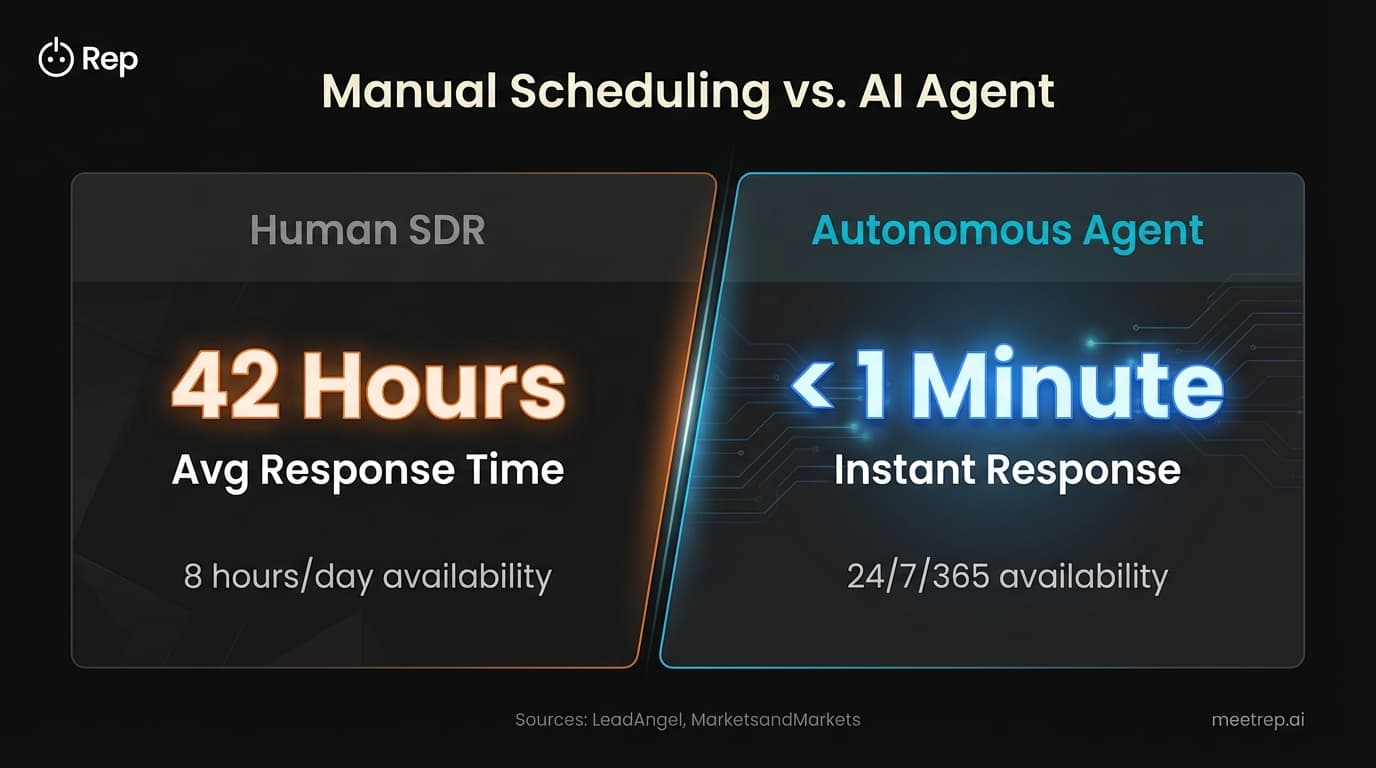 Rep

Manual Scheduling vs. AI Agent

Human SDR

42 Hours
Avg Response Time

8 hours/day availability

Autonomous Agent

< 1 Minute
Instant Response

24/7/365 availability

Sources: LeadAngel, MarketsandMarkets

meetrep.ai